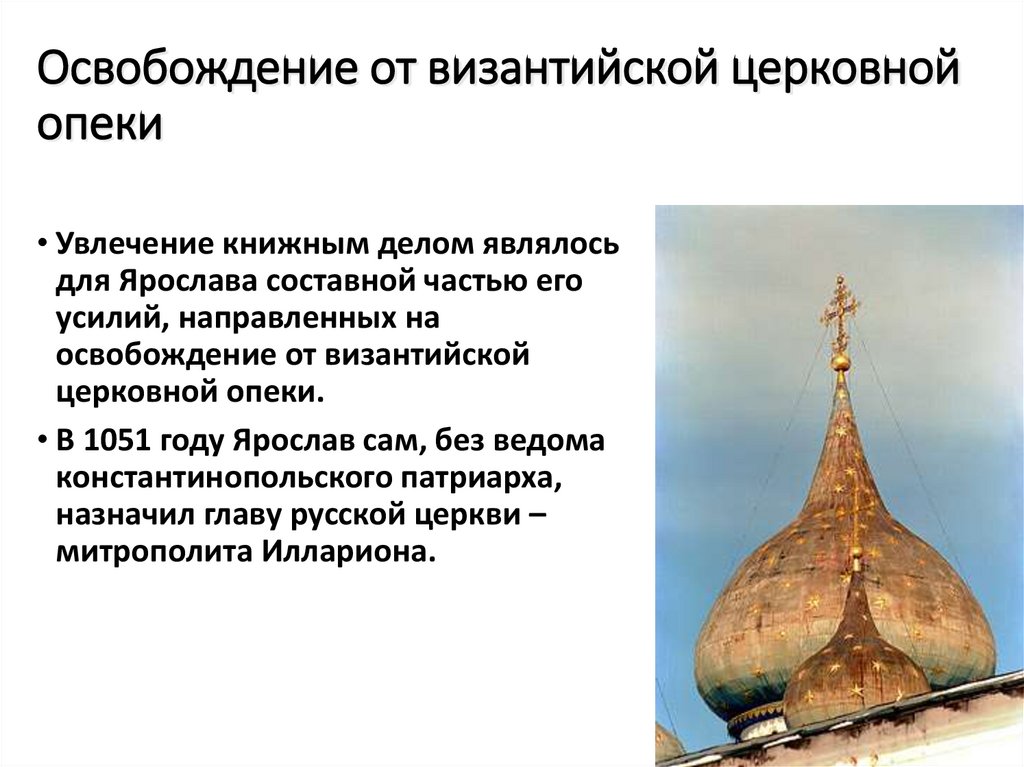 Освобождение от византийской церковной опеки

• Увлечение книжным делом являлось для Ярослава составной частью его усилий, направленных на освобождение от византийской церковной опеки.

• В 1051 году Ярослав сам, без ведома константинопольского патриарха, назначил главу русской церкви – митрополита Иллариона.